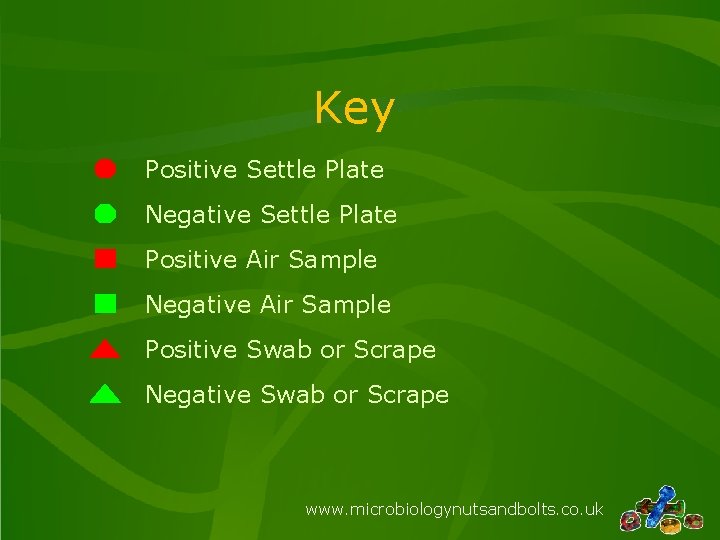 Key

Positive Settle Plate

Negative Settle Plate

Positive Air Sample

Negative Air Sample

Positive Swab or Scrape

Negative Swab or Scrape

www.microbiologynutsandbolts.co.uk